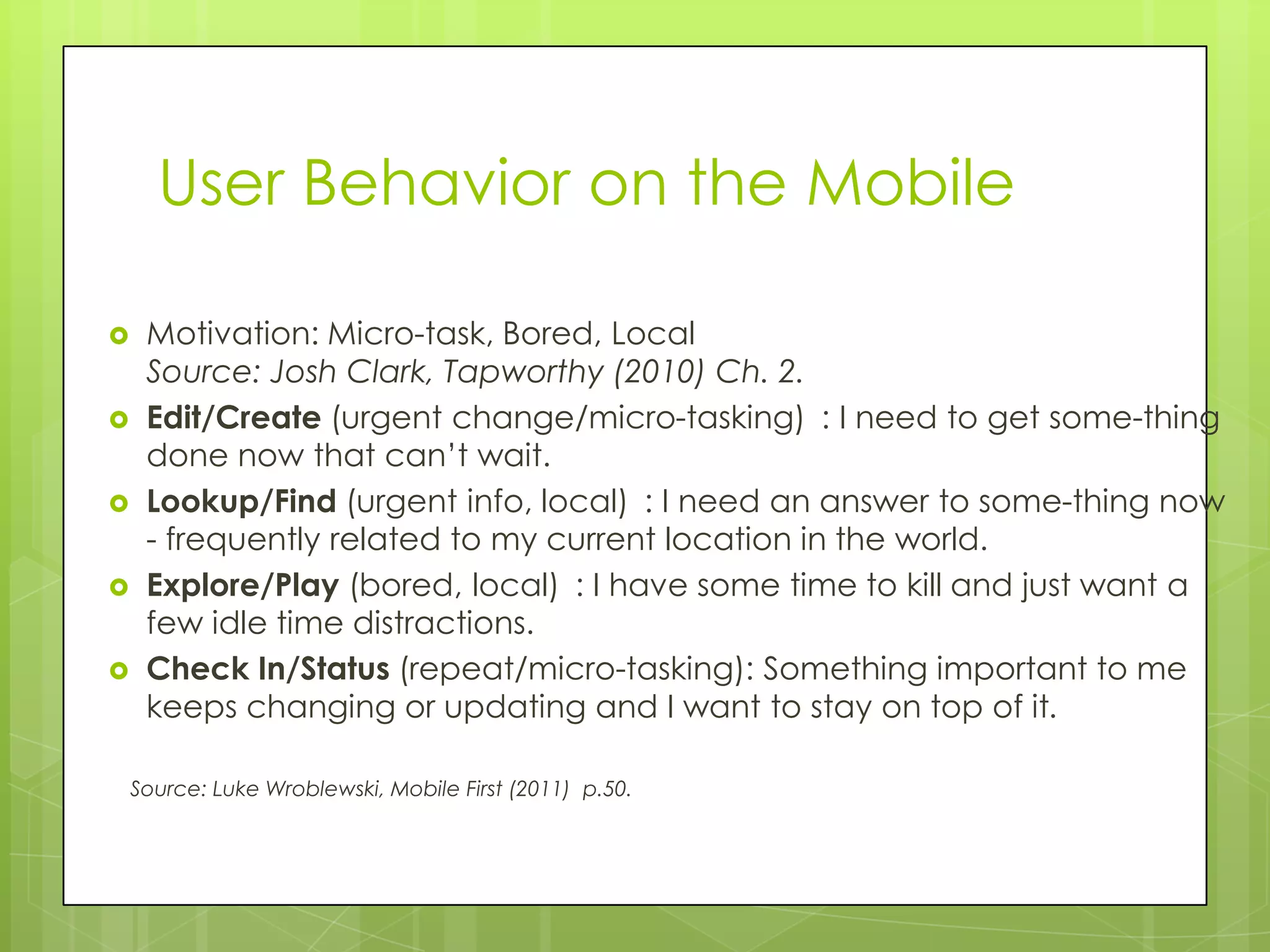 User Behavior on the Mobile

Motivation: Micro-task, Bored, Local
Source: Josh Clark, Tapworthy (2010) Ch. 2.

Edit/Create (urgent change/micro-tasking) : I need to get some-thing done now that can't wait.

Lookup/Find (urgent info, local) : I need an answer to some-thing now - frequently related to my current location in the world.

Explore/Play (bored, local) : I have some time to kill and just want a few idle time distractions.

Check In/Status (repeat/micro-tasking): Something important to me keeps changing or updating and I want to stay on top of it.

Source: Luke Wroblewski, Mobile First (2011) p.50.